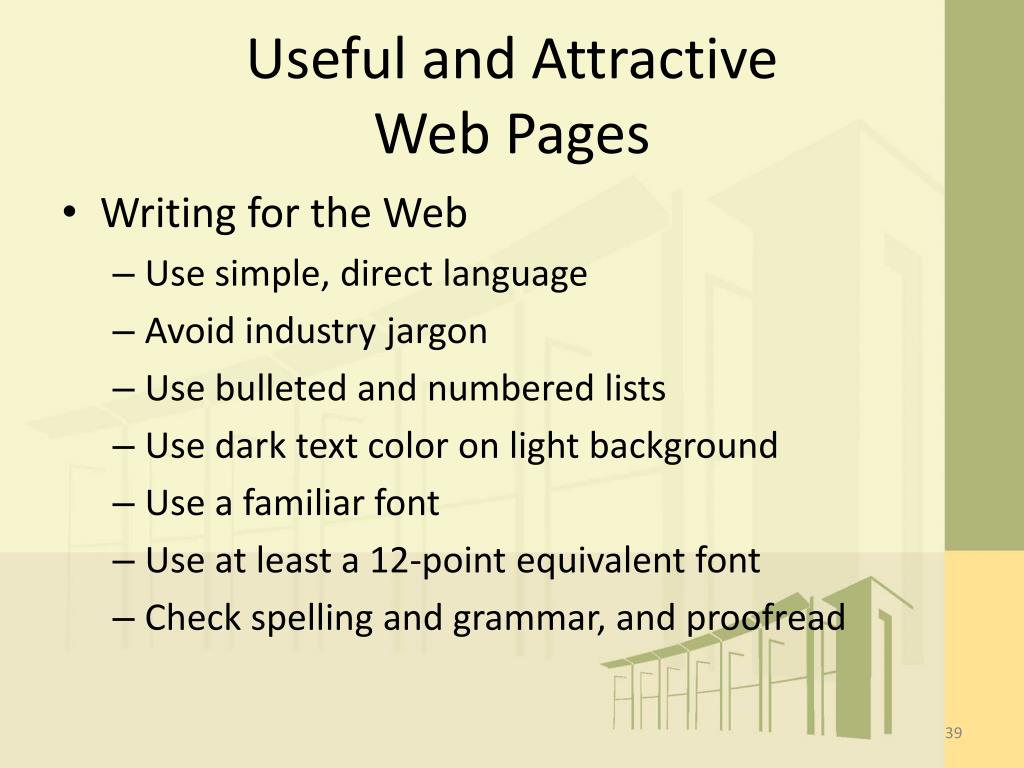 Useful and Attractive
Web Pages

• Writing for the Web
– Use simple, direct language
– Avoid industry jargon
– Use bulleted and numbered lists
– Use dark text color on light background
– Use a familiar font
– Use at least a 12-point equivalent font
– Check spelling and grammar, and proofread

39